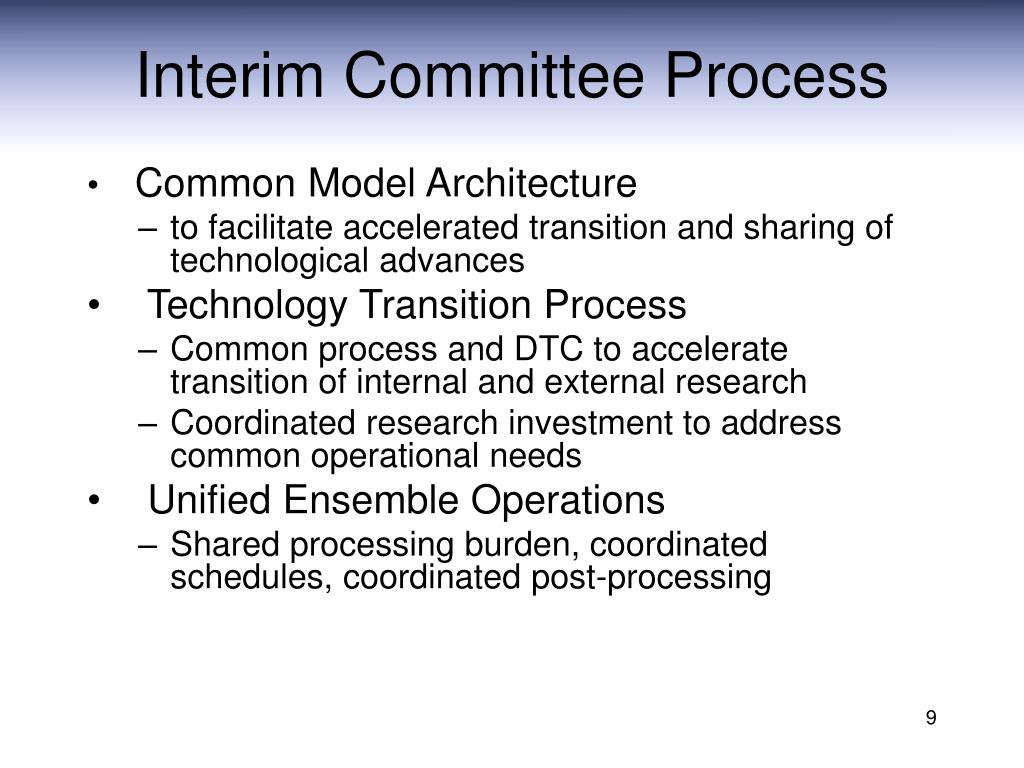 Interim Committee Process

• Common Model Architecture
– to facilitate accelerated transition and sharing of technological advances
• Technology Transition Process
– Common process and DTC to accelerate transition of internal and external research
– Coordinated research investment to address common operational needs
• Unified Ensemble Operations
– Shared processing burden, coordinated schedules, coordinated post-processing

9